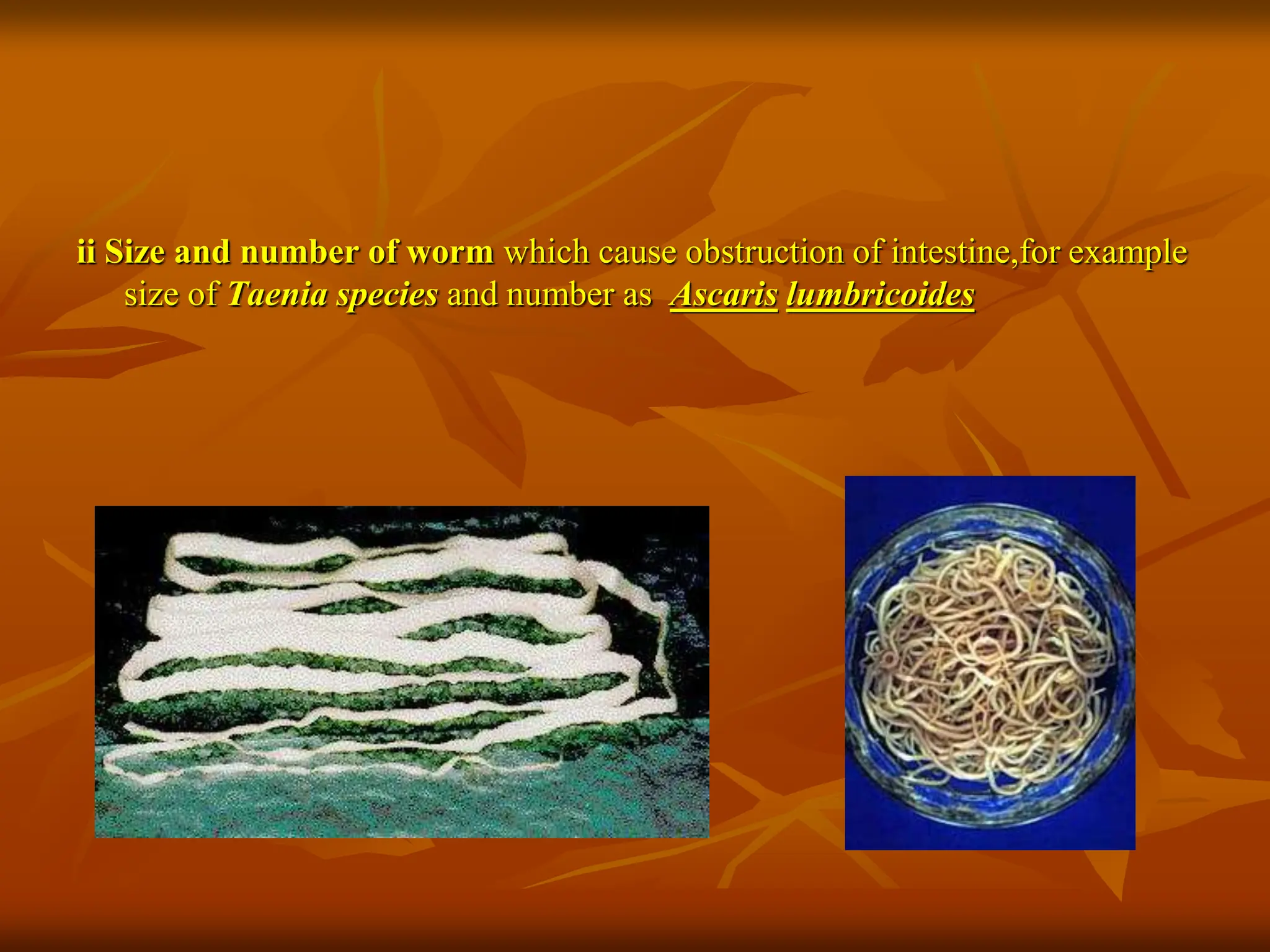 ii Size and number of worm which cause obstruction of intestine,for example size of Taenia species and number as Ascaris lumbricoides